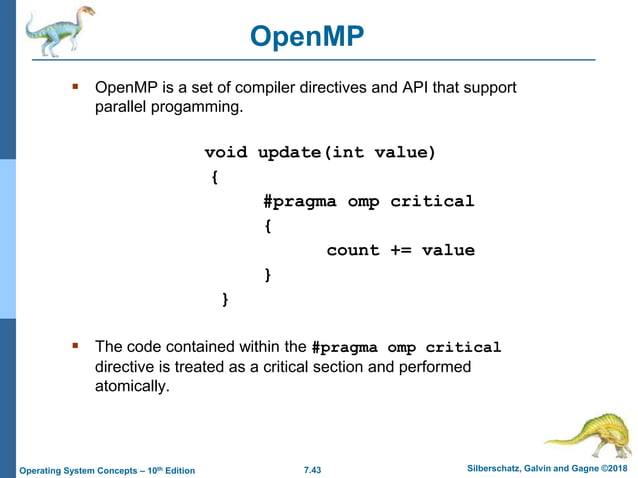 OpenMP

▪ OpenMP is a set of compiler directives and API that support parallel progamming.

void update(int value)
{
#pragma omp critical
{
count += value
}
}

▪ The code contained within the #pragma omp critical directive is treated as a critical section and performed atomically.

Operating System Concepts – 10th Edition
7.43
Silberschatz, Galvin and Gagne ©2018